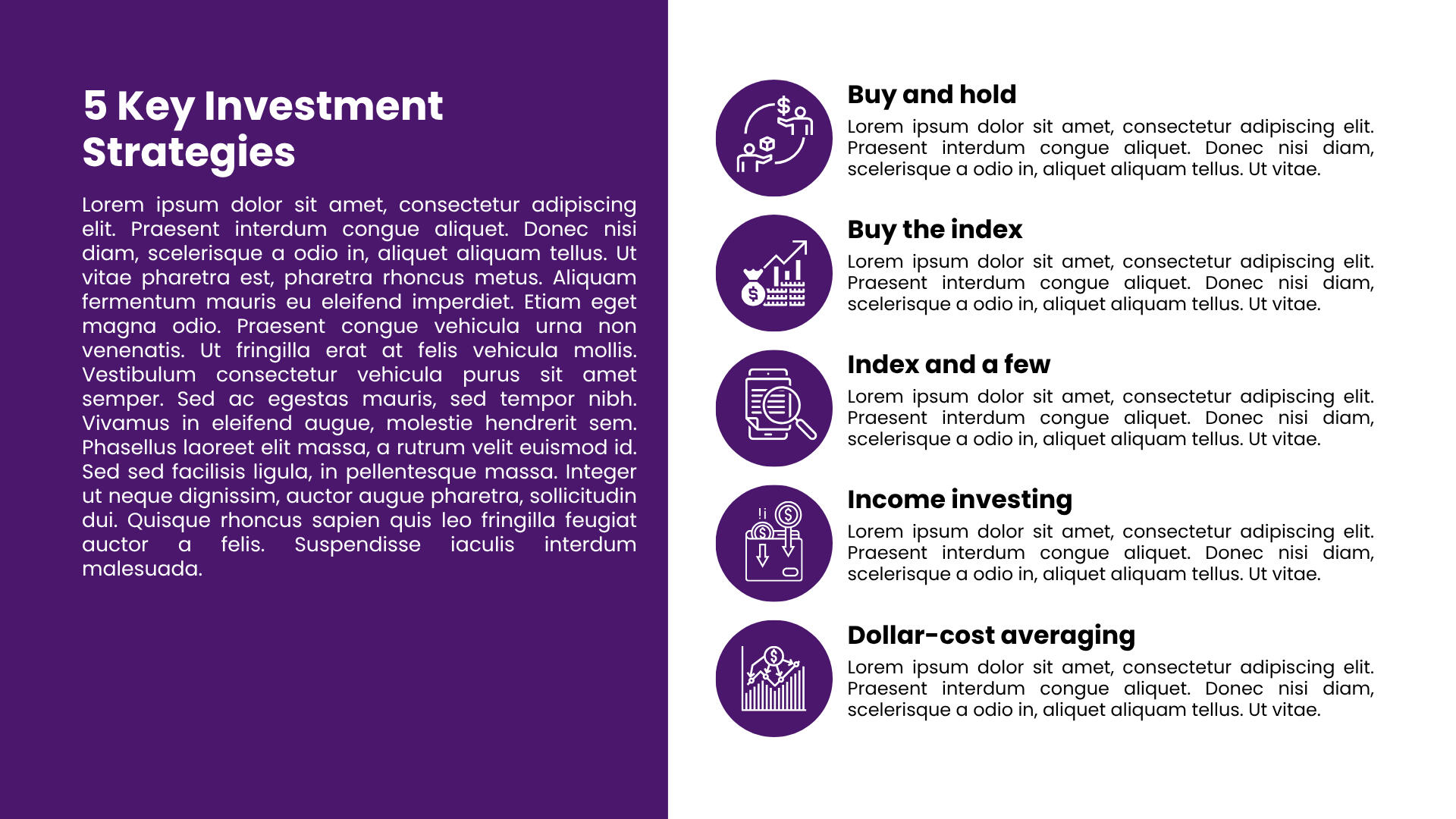 5 Key Investment Strategies

Lorem ipsum dolor sit amet, consectetur adipiscing elit. Praesent interdum congue aliquet. Donec nisi diam, scelerisque a odio in, aliquet aliquam tellus. Ut vitae pharetra est, pharetra rhoncus metus. Aliquam fermentum mauris eu eleifend imperdiet. Etiam eget magna odio. Praesent congue vehicula urna non venenatis. Ut fringilla erat at felis vehicula mollis. Vestibulum consectetur vehicula purus sit amet semper. Sed ac egestas mauris, sed tempor nibh. Vivamus in eleifend augue, molestie hendrerit sem. Phasellus laoreet elit massa, a rutrum velit euismod id. Sed sed facilisis ligula, in pellentesque massa. Integer ut neque dignissim, auctor augue pharetra, sollicitudin dui. Quisque rhoncus sapien quis leo fringilla feugiat auctor a felis. Suspendisse iaculis interdum malesuada.

Buy and hold
Lorem ipsum dolor sit amet, consectetur adipiscing elit. Praesent interdum congue aliquet. Donec nisi diam, scelerisque a odio in, aliquet aliquam tellus. Ut vitae.

Buy the index
Lorem ipsum dolor sit amet, consectetur adipiscing elit. Praesent interdum congue aliquet. Donec nisi diam, scelerisque a odio in, aliquet aliquam tellus. Ut vitae.

Index and a few
Lorem ipsum dolor sit amet, consectetur adipiscing elit. Praesent interdum congue aliquet. Donec nisi diam, scelerisque a odio in, aliquet aliquam tellus. Ut vitae.

Income investing
Lorem ipsum dolor sit amet, consectetur adipiscing elit. Praesent interdum congue aliquet. Donec nisi diam, scelerisque a odio in, aliquet aliquam tellus. Ut vitae.

Dollar-cost averaging
Lorem ipsum dolor sit amet, consectetur adipiscing elit. Praesent interdum congue aliquet. Donec nisi diam, scelerisque a odio in, aliquet aliquam tellus. Ut vitae.